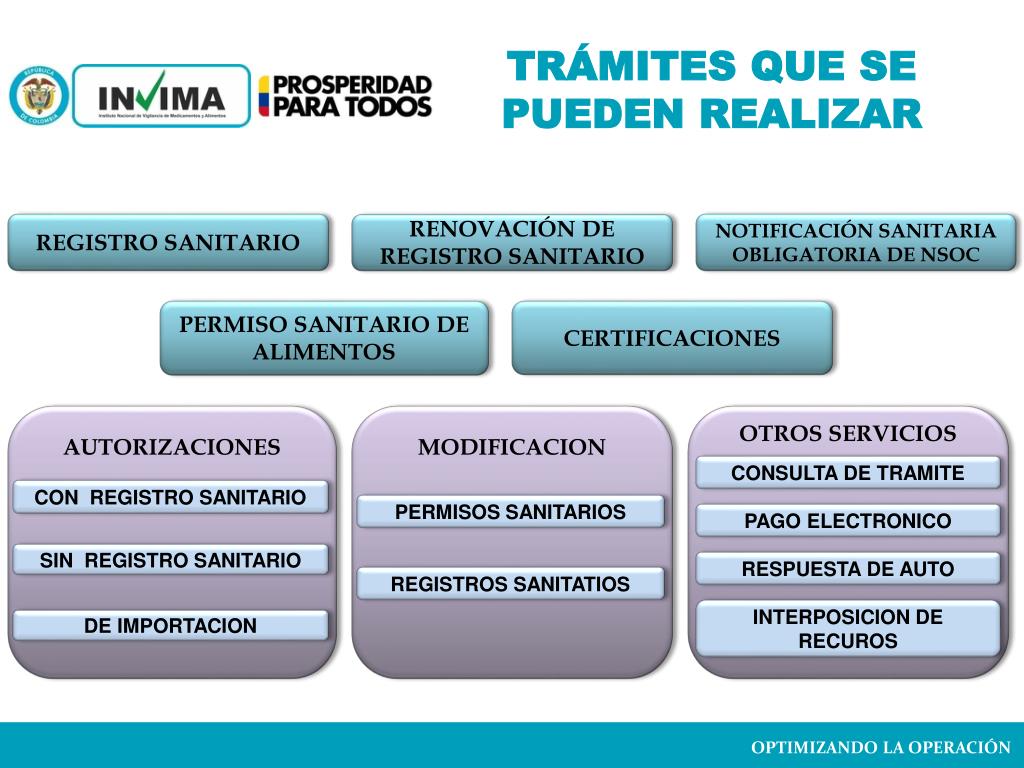 REPÚBLICA DE COLOMBIA

INVIMA
Instituto Nacional de Vigilancia de Medicamentos y Alimentos

PROSPERIDAD PARA TODOS

TRÁMITES QUE SE PUEDEN REALIZAR

REGISTRO SANITARIO

RENOVACIÓN DE REGISTRO SANITARIO

NOTIFICACIÓN SANITARIA OBLIGATORIA DE NSOC

PERMISO SANITARIO DE ALIMENTOS

CERTIFICACIONES

AUTORIZACIONES

CON REGISTRO SANITARIO

SIN REGISTRO SANITARIO

DE IMPORTACION

MODIFICACION

PERMISOS SANITARIOS

REGISTROS SANITATIOS

OTROS SERVICIOS

CONSULTA DE TRAMITE

PAGO ELECTRONICO

RESPUESTA DE AUTO

INTERPOSICION DE RECUROS

OPTIMIZANDO LA OPERACIÓN